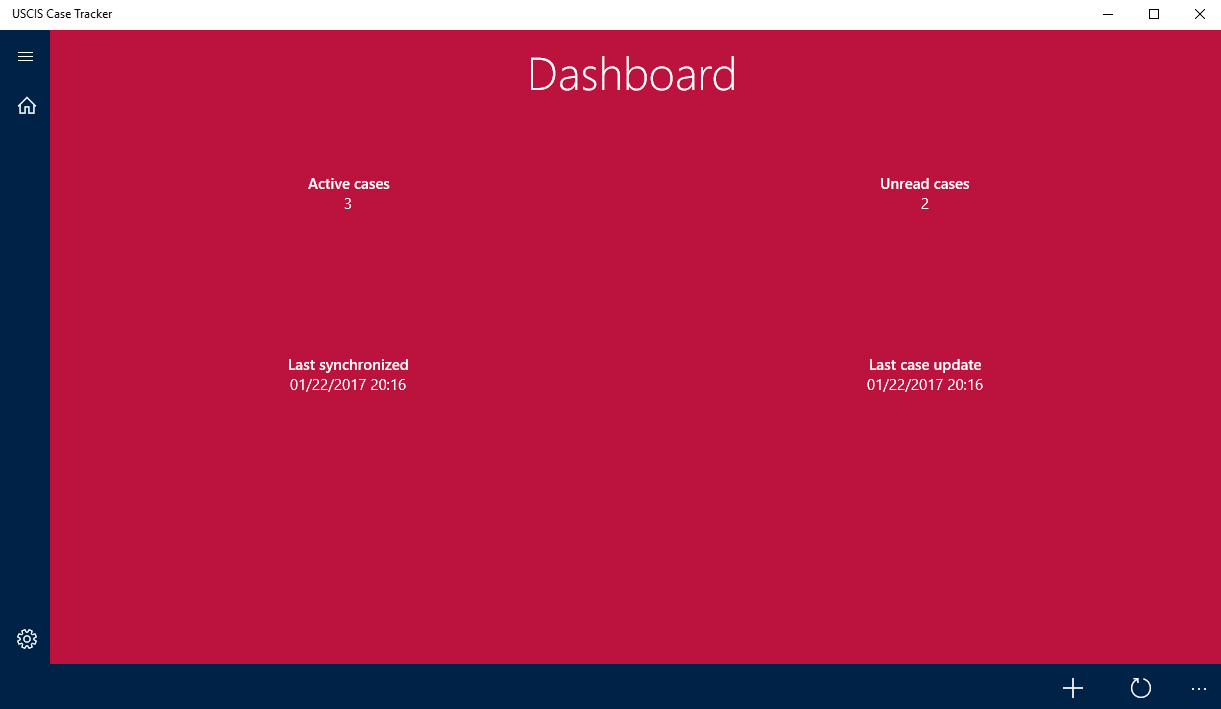 USCIS Case Tracker

Dashboard

Active cases
3

Unread cases
2

Last synchronized
01/22/2017 20:16

Last case update
01/22/2017 20:16

...